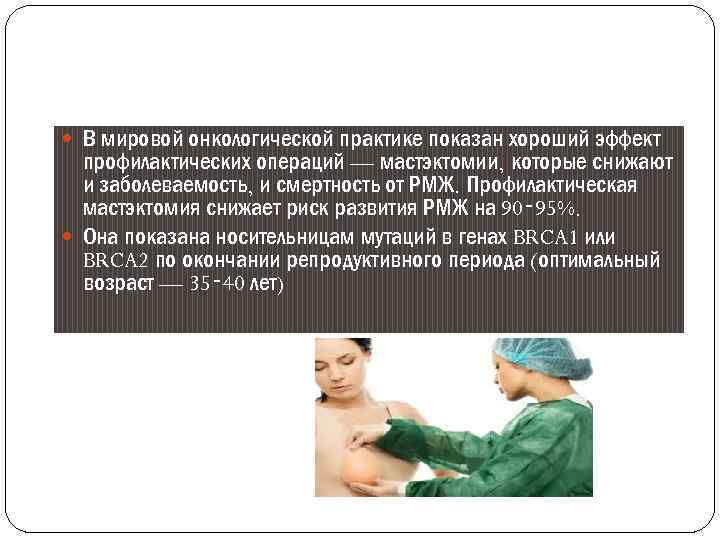 В мировой онкологической практике показан хороший эффект профилактических операций — мастэктомии, которые снижают и заболеваемость, и смертность от РМЖ. Профилактическая мастэктомия снижает риск развития РМЖ на 90-95%.

Она показана носительницам мутаций в генах BRCA1 или BRCA2 по окончании репродуктивного периода (оптимальный возраст — 35-40 лет)